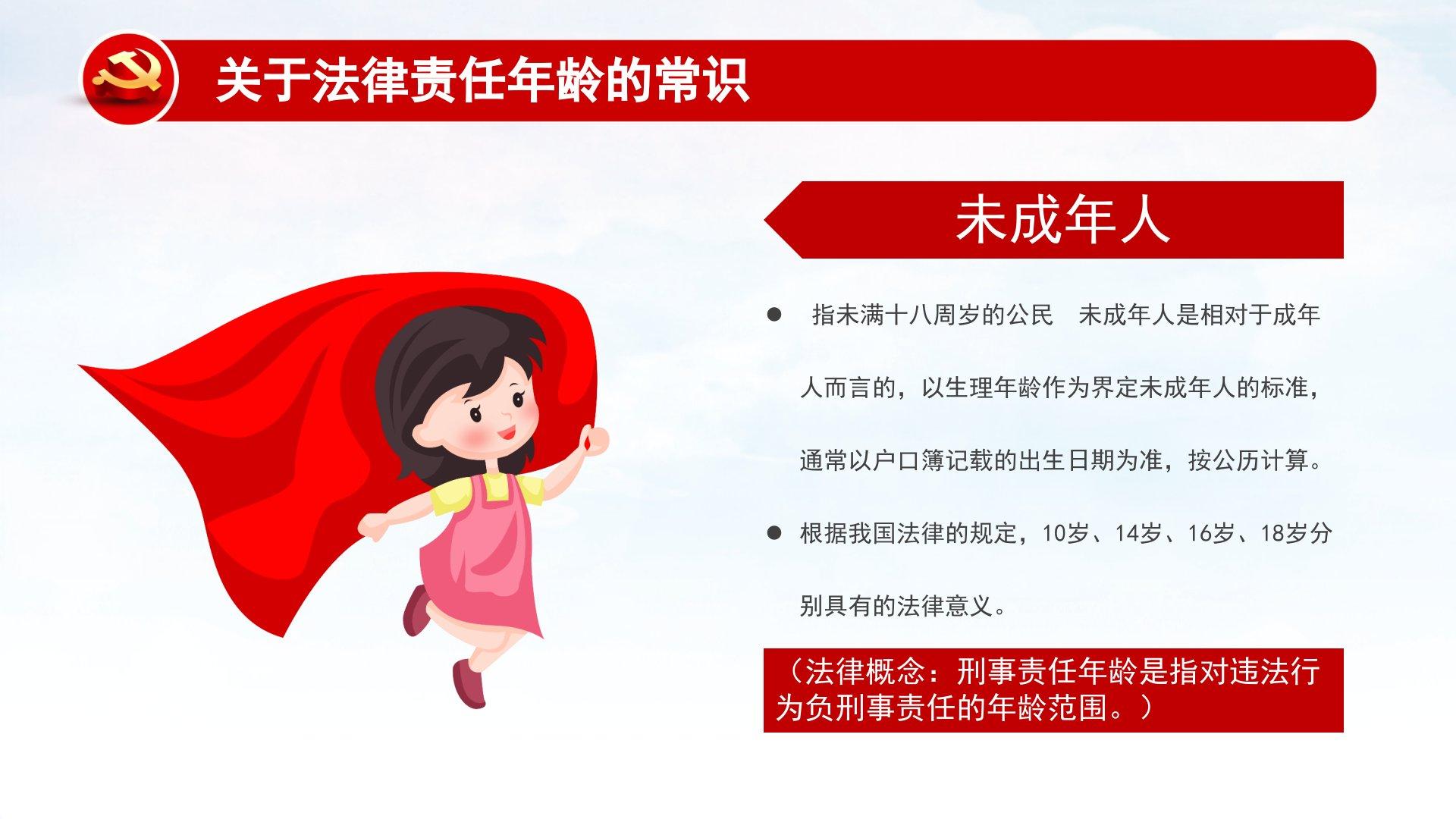 关于法律责任年龄的常识

未成年人

● 指未满十八周岁的公民　未成年人是相对于成年人而言的，以生理年龄作为界定未成年人的标准，通常以户口簿记载的出生日期为准，按公历计算。

● 根据我国法律的规定，10岁、14岁、16岁、18岁分别具有的法律意义。

（法律概念：刑事责任年龄是指对违法行为负刑事责任的年龄范围。）